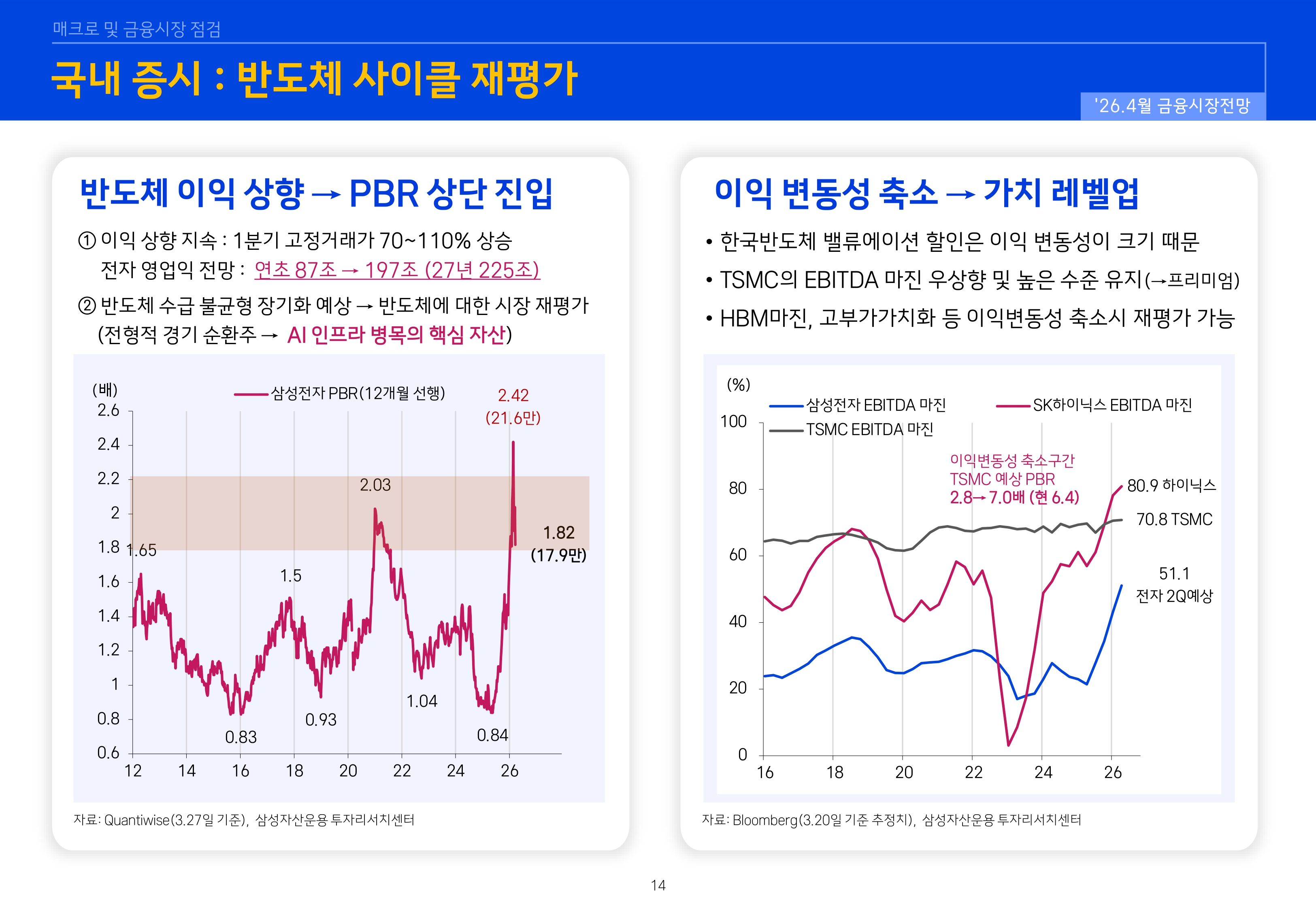 매크로 및 금융시장 점검

국내 증시 : 반도체 사이클 재평가

'26.4월 금융시장전망

반도체 이익 상향 → PBR 상단 진입

① 이익 상향 지속 : 1분기 고정거래가 70~110% 상승
전자 영업익 전망 : 연초 87조 → 197조 (27년 225조)

② 반도체 수급 불균형 장기화 예상 → 반도체에 대한 시장 재평가
(전형적 경기 순환주 → AI 인프라 병목의 핵심 자산)

(배)
삼성전자 PBR(12개월 선행)
2.42
(21.6만)
2.6
2.4
2.2
2
1.8
1.6
1.4
1.2
1
0.8
0.6
1.65
1.5
2.03
1.82
(17.9만)
0.83
0.93
1.04
0.84
12 14 16 18 20 22 24 26

자료: Quantiwise(3.27일 기준), 삼성자산운용 투자리서치센터

이익 변동성 축소 → 가치 레벨업

• 한국반도체 밸류에이션 할인은 이익 변동성이 크기 때문
• TSMC의 EBITDA 마진 우상향 및 높은 수준 유지(→프리미엄)
• HBM마진, 고부가가치화 등 이익변동성 축소시 재평가 가능

(%)
삼성전자 EBITDA 마진
SK하이닉스 EBITDA 마진
TSMC EBITDA 마진
100
80
60
40
20
0
이익변동성 축소구간
TSMC 예상 PBR
2.8→7.0배 (현 6.4)
80.9 하이닉스
70.8 TSMC
51.1
전자 2Q예상
16 18 20 22 24 26

자료: Bloomberg(3.20일 기준 추정치), 삼성자산운용 투자리서치센터

14